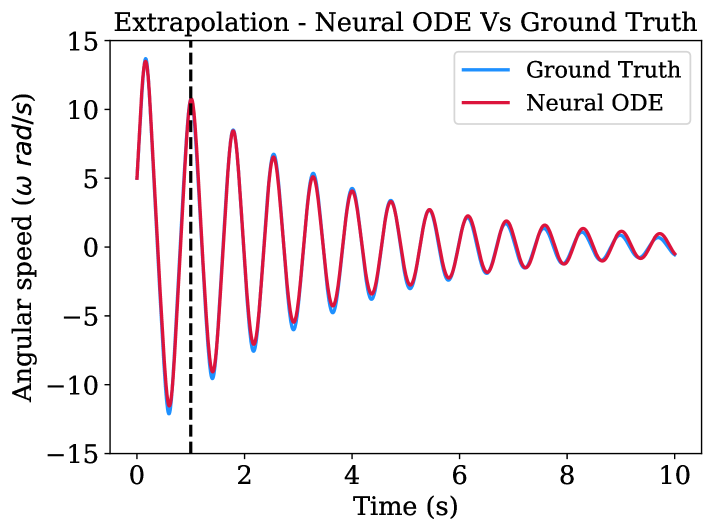 Extrapolation - Neural ODE Vs Ground Truth

Ground Truth
Neural ODE

Angular speed ($\omega$ $rad/s$)

15
10
5
0
−5
−10
−15

0
2
4
6
8
10

Time (s)